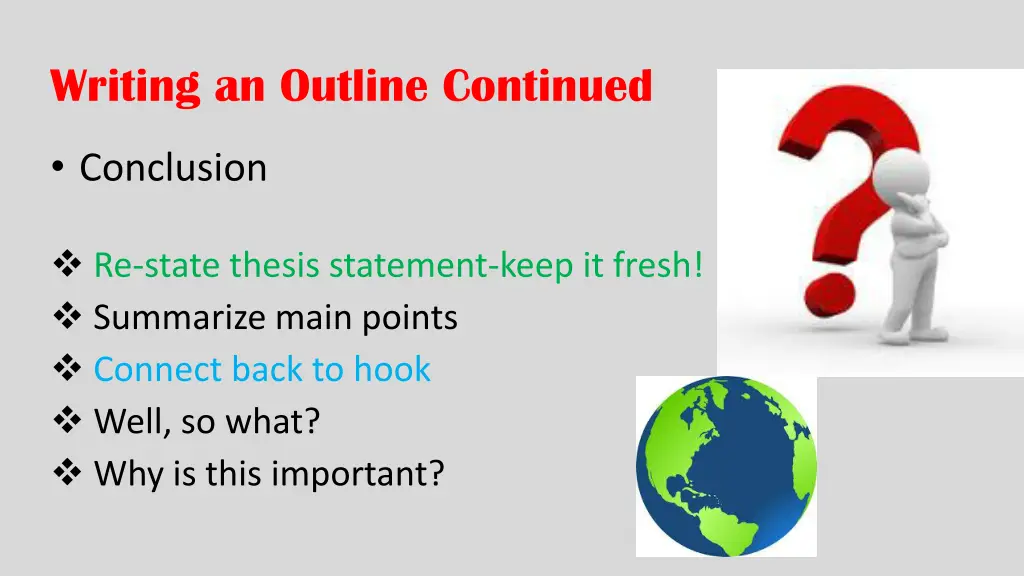 Writing an Outline Continued

• Conclusion

❖ Re-state thesis statement-keep it fresh!
❖ Summarize main points
❖ Connect back to hook
❖ Well, so what?
❖ Why is this important?